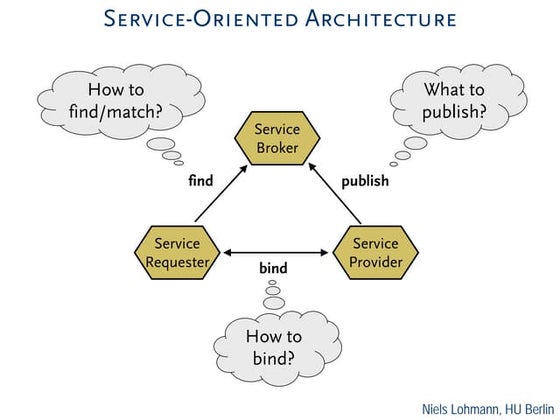 SERVICE-ORIENTED ARCHITECTURE

How to find/match?

What to publish?

Service Broker

find

publish

Service Requester

Service Provider

bind

How to bind?

Niels Lohmann, HU Berlin